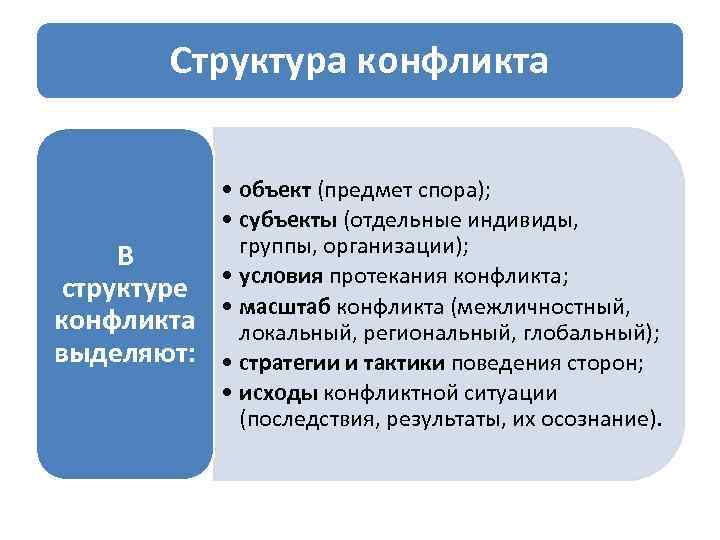 Структура конфликта

В структуре конфликта выделяют:

• объект (предмет спора);
• субъекты (отдельные индивиды, группы, организации);
• условия протекания конфликта;
• масштаб конфликта (межличностный, локальный, региональный, глобальный);
• стратегии и тактики поведения сторон;
• исходы конфликтной ситуации (последствия, результаты, их осознание).